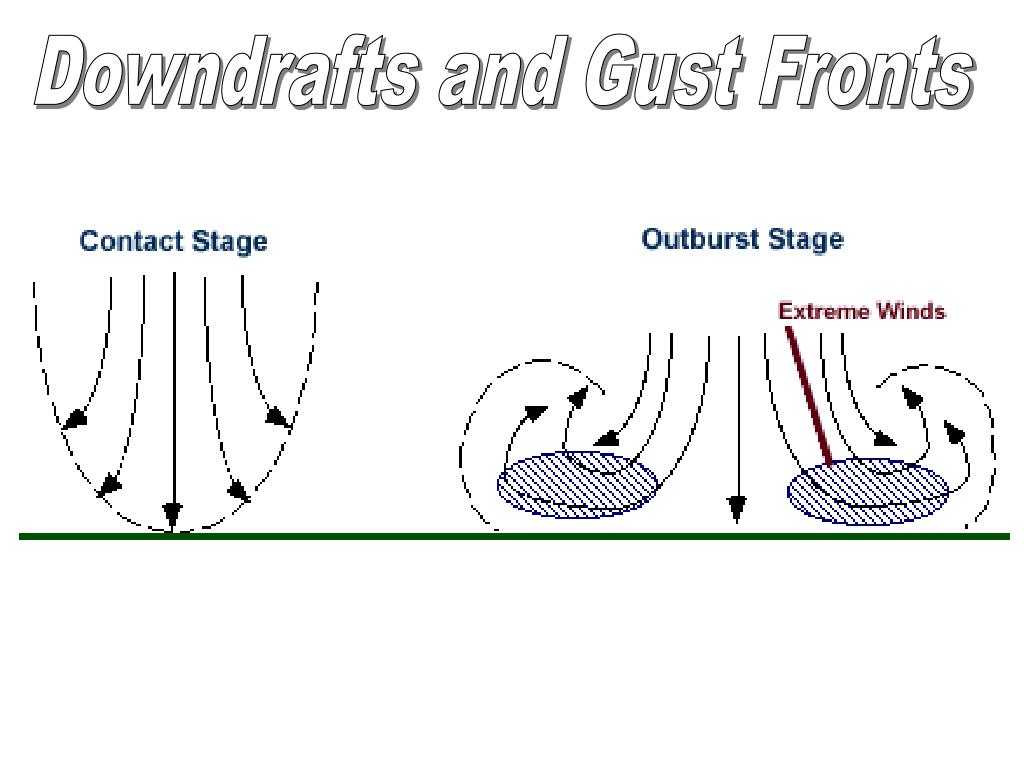 Downdrafts and Gust Fronts

Contact Stage

Outburst Stage

Extreme Winds